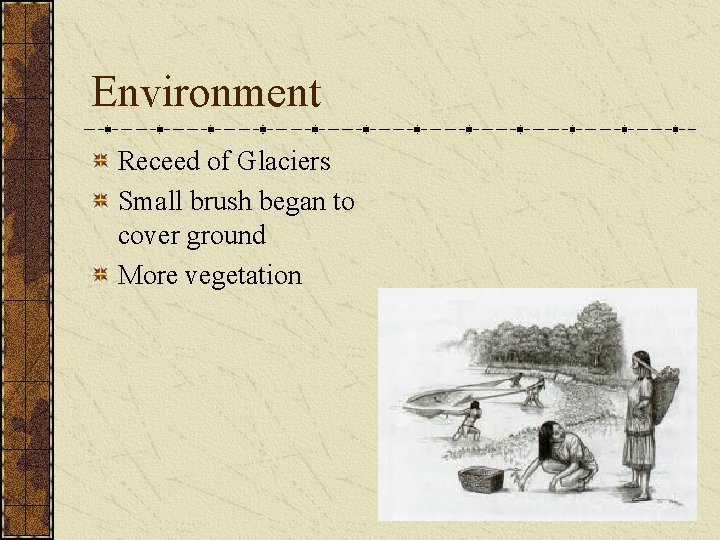 Environment

Receed of Glaciers
Small brush began to cover ground
More vegetation